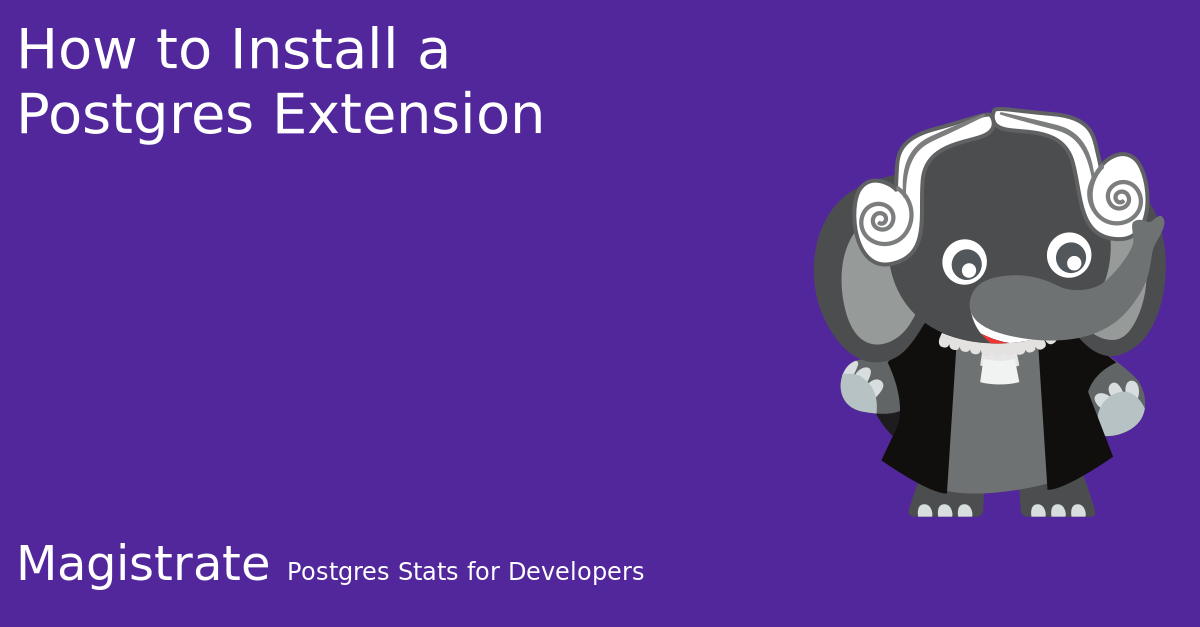 How to Install a Postgres Extension

Magistrate Postgres Stats for Developers